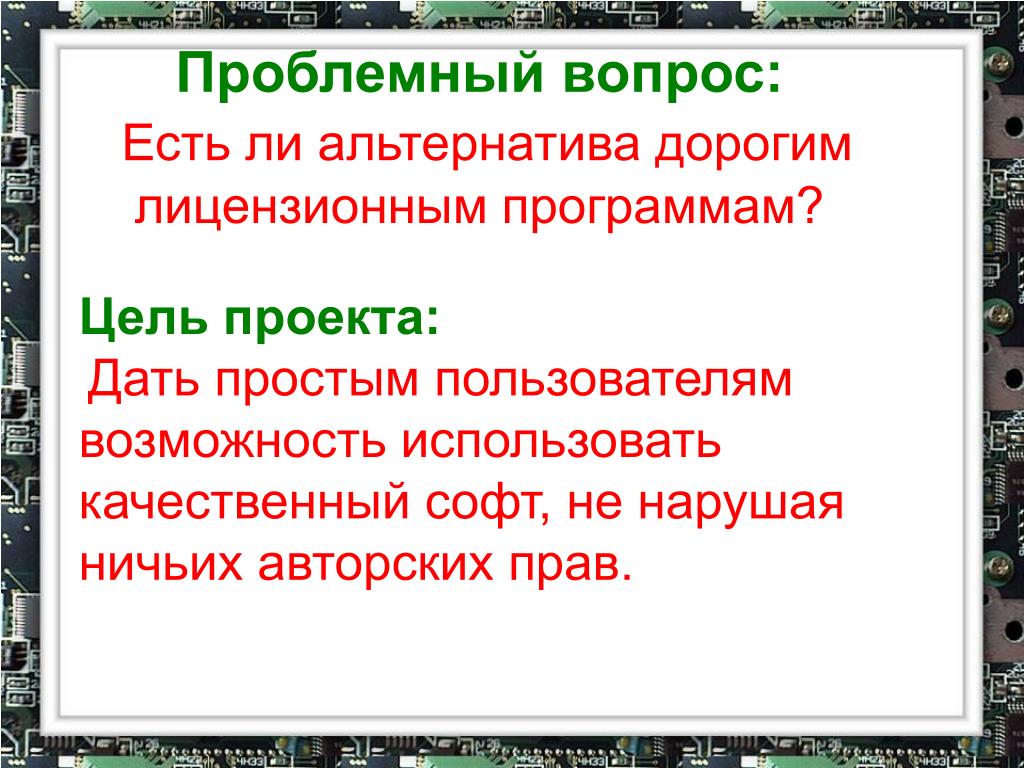 Проблемный вопрос:
Есть ли альтернатива дорогим лицензионным программам?

Цель проекта:
Дать простым пользователям возможность использовать качественный софт, не нарушая ничьих авторских прав.